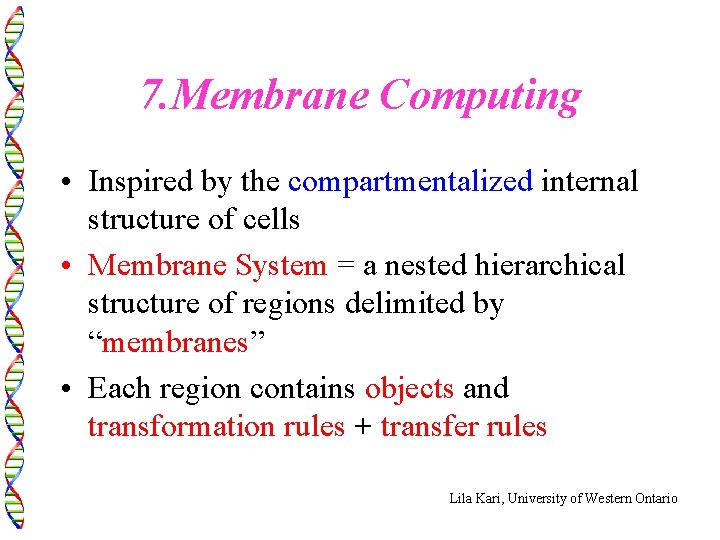 7.Membrane Computing

• Inspired by the compartmentalized internal structure of cells

• Membrane System = a nested hierarchical structure of regions delimited by “membranes”

• Each region contains objects and transformation rules + transfer rules

Lila Kari, University of Western Ontario